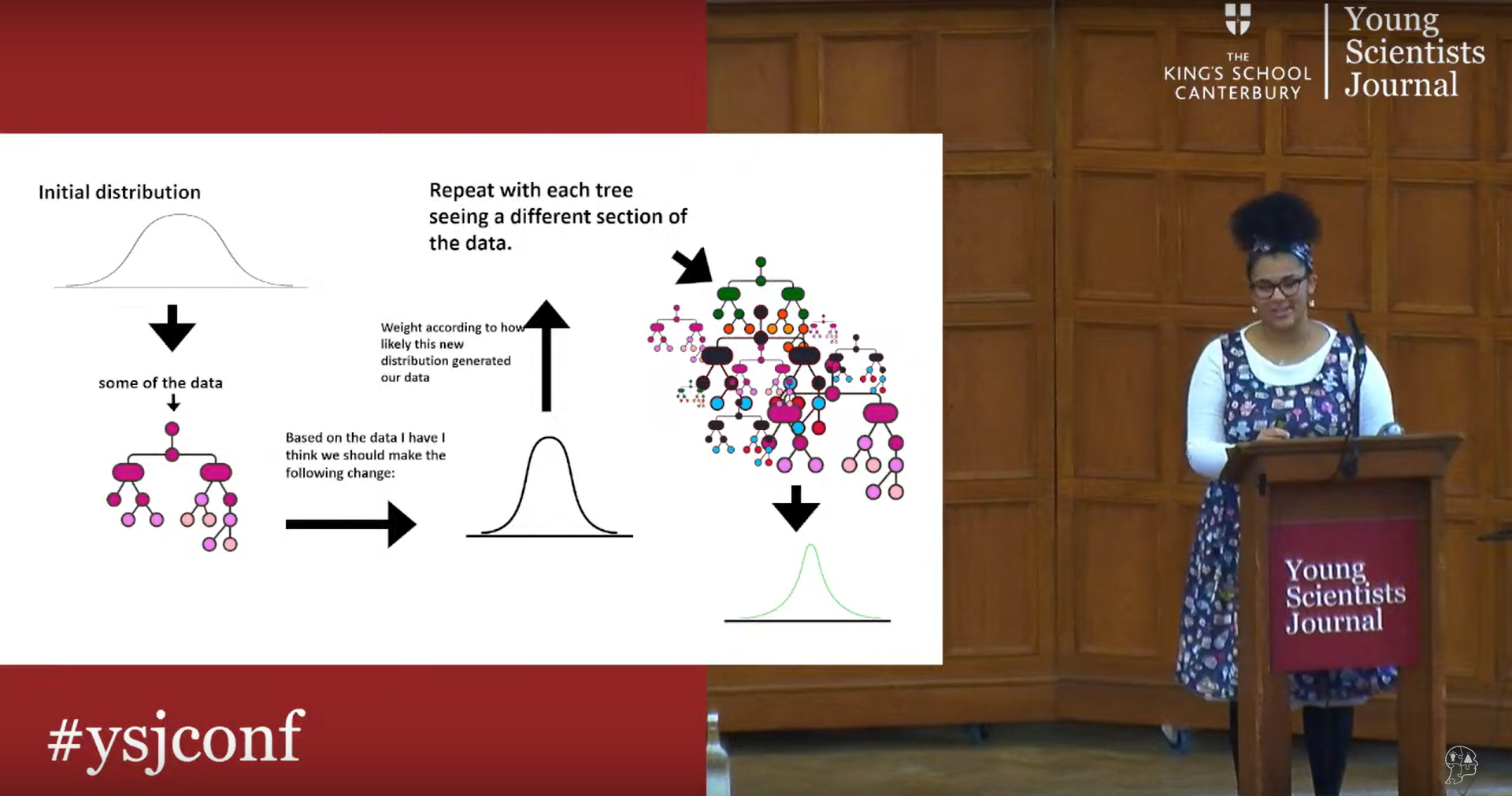 THE KING'S SCHOOL CANTERBURY

Young Scientists Journal

Initial distribution

some of the data

Based on the data I have I think we should make the following change:

Weight according to how likely this new distribution generated our data

Repeat with each tree seeing a different section of the data.

Young Scientists Journal

#ysjconf